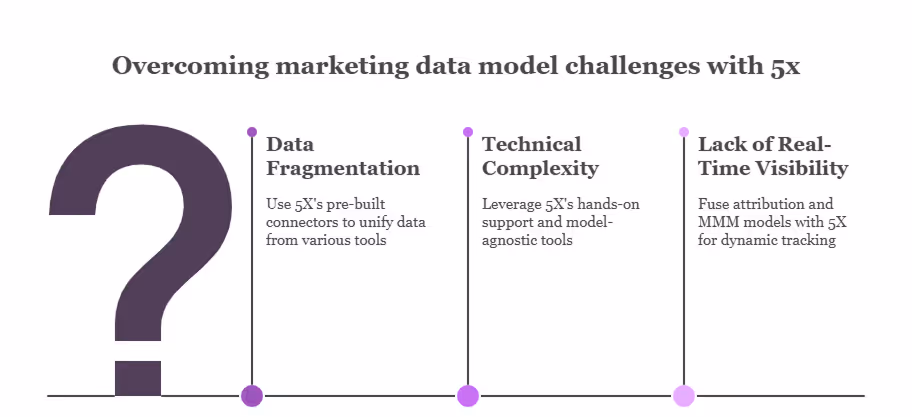 Overcoming marketing data model challenges with 5x

?

Data Fragmentation

Use 5X's pre-built connectors to unify data from various tools

Technical Complexity

Leverage 5X's hands-on support and model-agnostic tools

Lack of Real-Time Visibility

Fuse attribution and MMM models with 5X for dynamic tracking